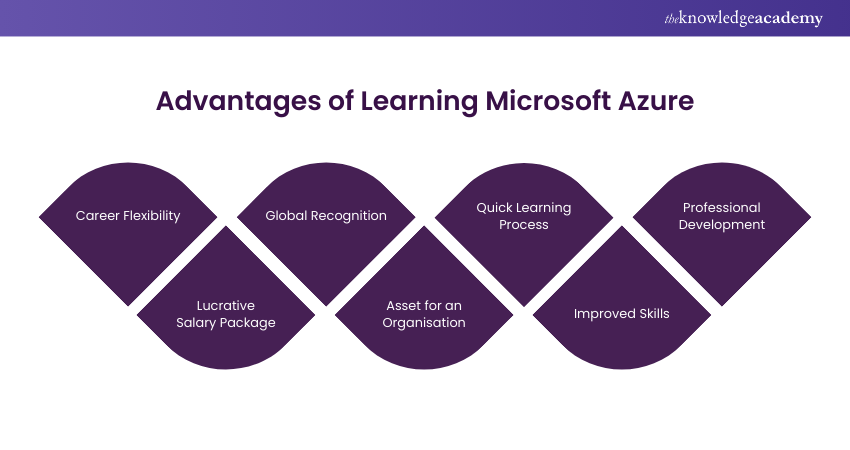 theknowledgeacademy

Advantages of Learning Microsoft Azure

Career Flexibility

Lucrative Salary Package

Global Recognition

Asset for an Organisation

Quick Learning Process

Improved Skills

Professional Development